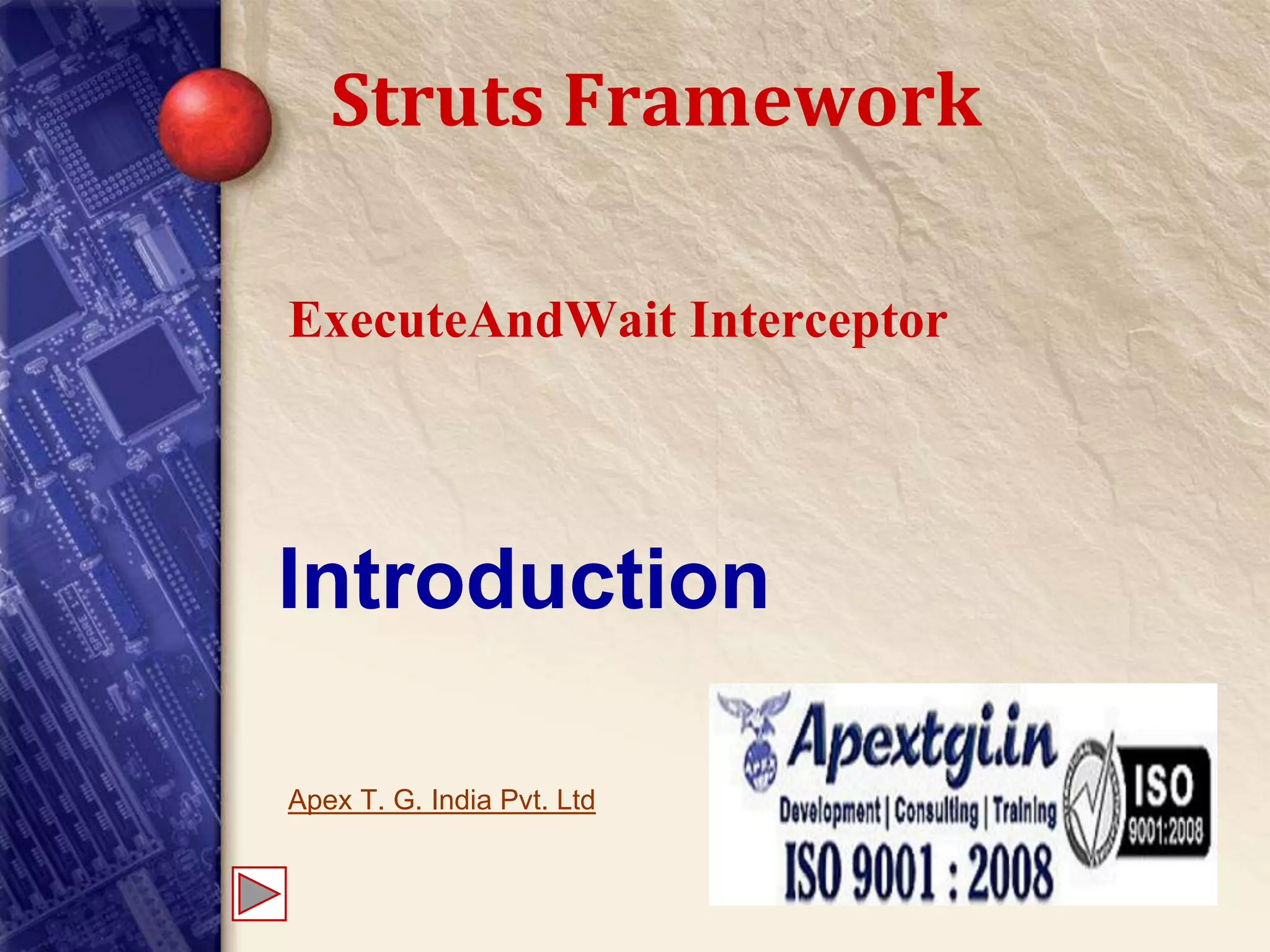 Struts Framework

ExecuteAndWait Interceptor

Introduction

Apex T. G. India Pvt. Ltd

Apextgi.in
Development | Consulting | Training
ISO 9001 : 2008
ISO
9001:2008